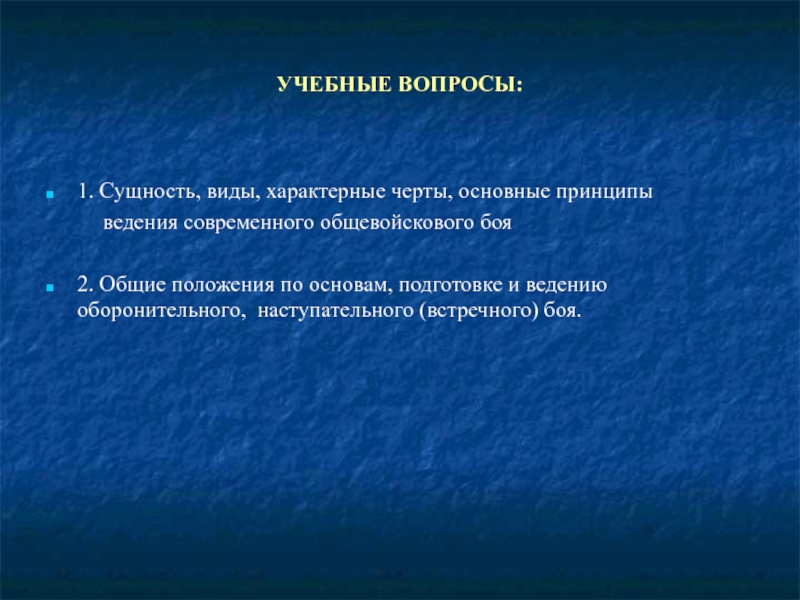 УЧЕБНЫЕ ВОПРОСЫ:

1. Сущность, виды, характерные черты, основные принципы ведения современного общевойскового боя

2. Общие положения по основам, подготовке и ведению оборонительного, наступательного (встречного) боя.